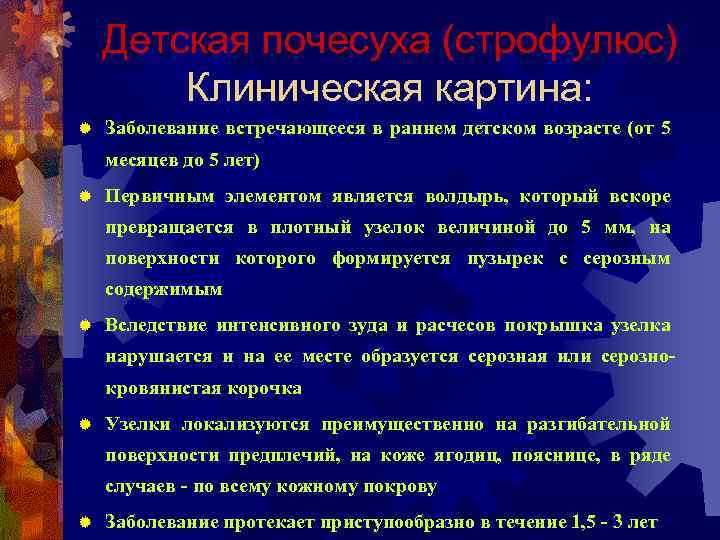 Детская почесуха (строфулюс)
Клиническая картина:

Заболевание встречающееся в раннем детском возрасте (от 5 месяцев до 5 лет)

Первичным элементом является волдырь, который вскоре превращается в плотный узелок величиной до 5 мм, на поверхности которого формируется пузырек с серозным содержимым

Вследствие интенсивного зуда и расчесов покрышка узелка нарушается и на ее месте образуется серозная или серозно-кровянистая корочка

Узелки локализуются преимущественно на разгибательной поверхности предплечий, на коже ягодиц, пояснице, в ряде случаев - по всему кожному покрову

Заболевание протекает приступообразно в течение 1,5 - 3 лет